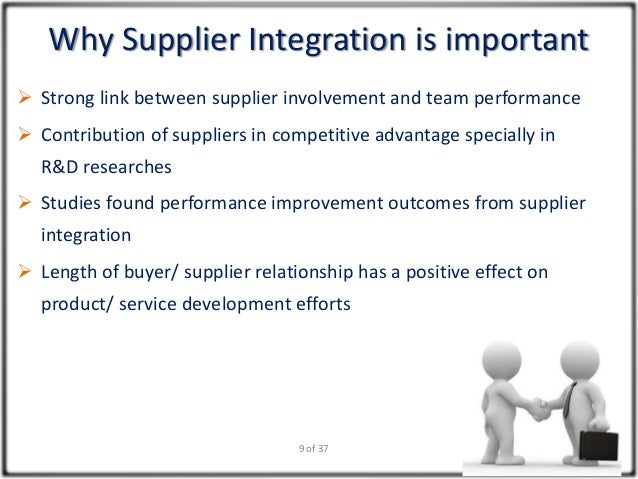 Why Supplier Integration is important

➢ Strong link between supplier involvement and team performance

➢ Contribution of suppliers in competitive advantage specially in R&D researches

➢ Studies found performance improvement outcomes from supplier integration

➢ Length of buyer/ supplier relationship has a positive effect on product/ service development efforts

9 of 37